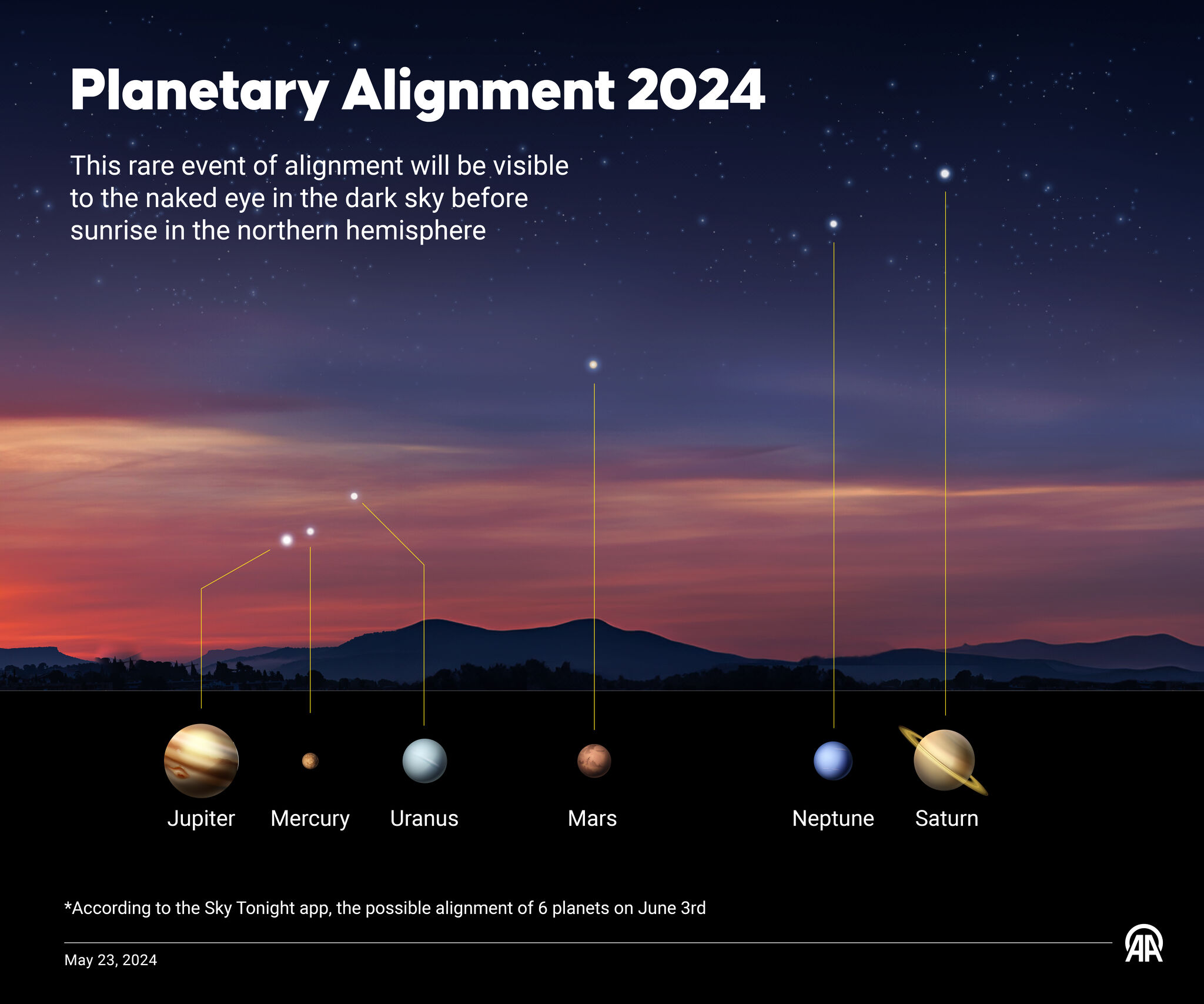 Planetary Alignment 2024

This rare event of alignment will be visible to the naked eye in the dark sky before sunrise in the northern hemisphere

Jupiter Mercury Uranus Mars Neptune Saturn

*According to the Sky Tonight app, the possible alignment of 6 planets on June 3rd

May 23, 2024

AA